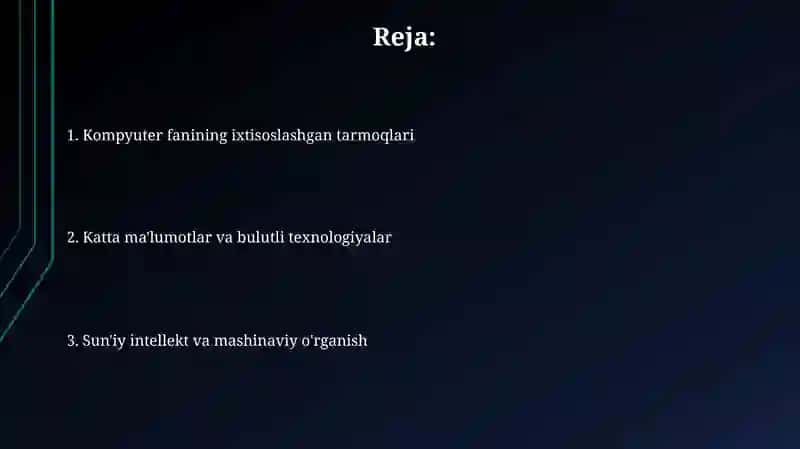 Reja:

1. Kompyuter fanining ixtisoslashgan tarmoqlari

2. Katta ma'lumotlar va bulutli texnologiyalar

3. Sun'iy intellekt va mashinaviy o'rganish